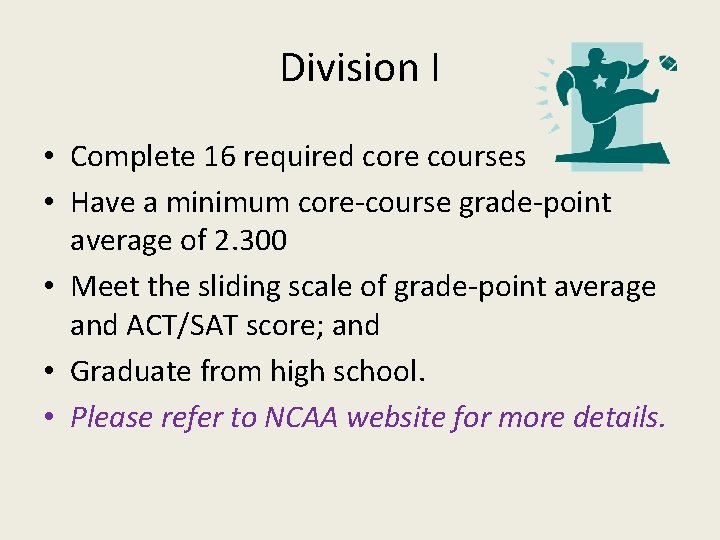 Division I

• Complete 16 required core courses
• Have a minimum core-course grade-point average of 2.300
• Meet the sliding scale of grade-point average and ACT/SAT score; and
• Graduate from high school.
• Please refer to NCAA website for more details.